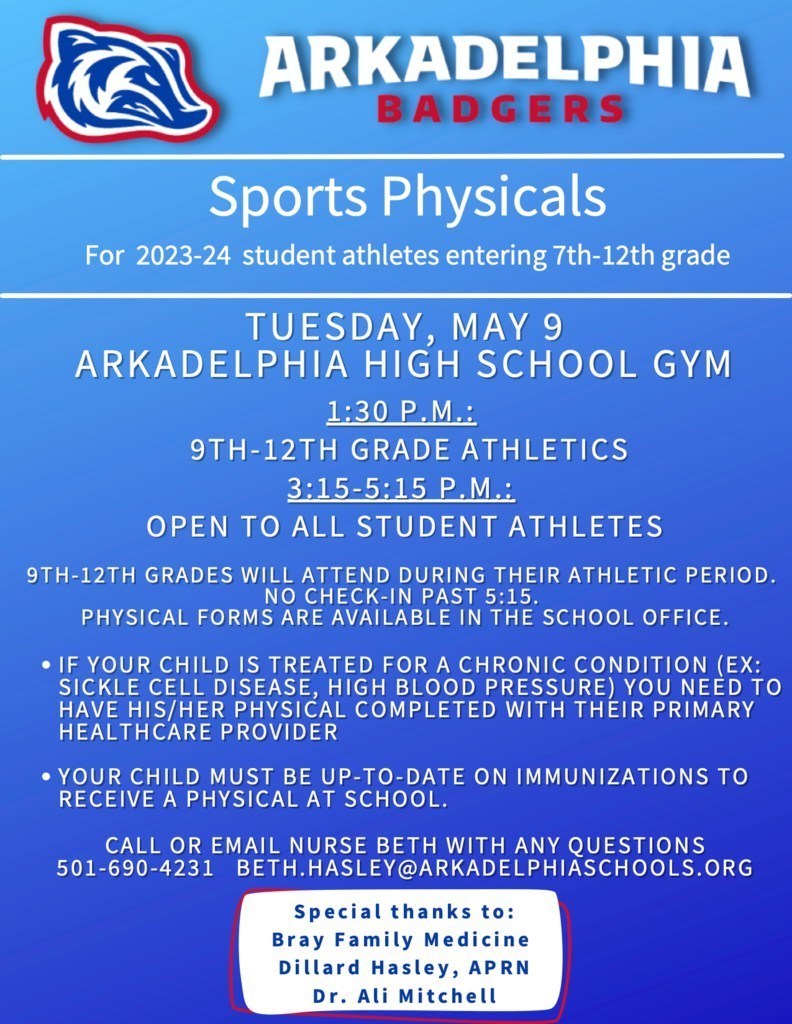 ARKADELPHIA
BADGERS

Sports Physicals

For 2023-24 student athletes entering 7th-12th grade

TUESDAY, MAY 9
ARKADELPHIA HIGH SCHOOL GYM

1:30 P.M.:
9TH-12TH GRADE ATHLETICS
3:15-5:15 P.M.:
OPEN TO ALL STUDENT ATHLETES

9TH-12TH GRADES WILL ATTEND DURING THEIR ATHLETIC PERIOD.
NO CHECK-IN PAST 5:15.
PHYSICAL FORMS ARE AVAILABLE IN THE SCHOOL OFFICE.

• IF YOUR CHILD IS TREATED FOR A CHRONIC CONDITION (EX: SICKLE CELL DISEASE, HIGH BLOOD PRESSURE) YOU NEED TO HAVE HIS/HER PHYSICAL COMPLETED WITH THEIR PRIMARY HEALTHCARE PROVIDER

• YOUR CHILD MUST BE UP-TO-DATE ON IMMUNIZATIONS TO RECEIVE A PHYSICAL AT SCHOOL.

CALL OR EMAIL NURSE BETH WITH ANY QUESTIONS
501-690-4231 BETH.HASLEY@ARKADELPHIASCHOOLS.ORG

Special thanks to:
Bray Family Medicine
Dillard Hasley, APRN
Dr. Ali Mitchell